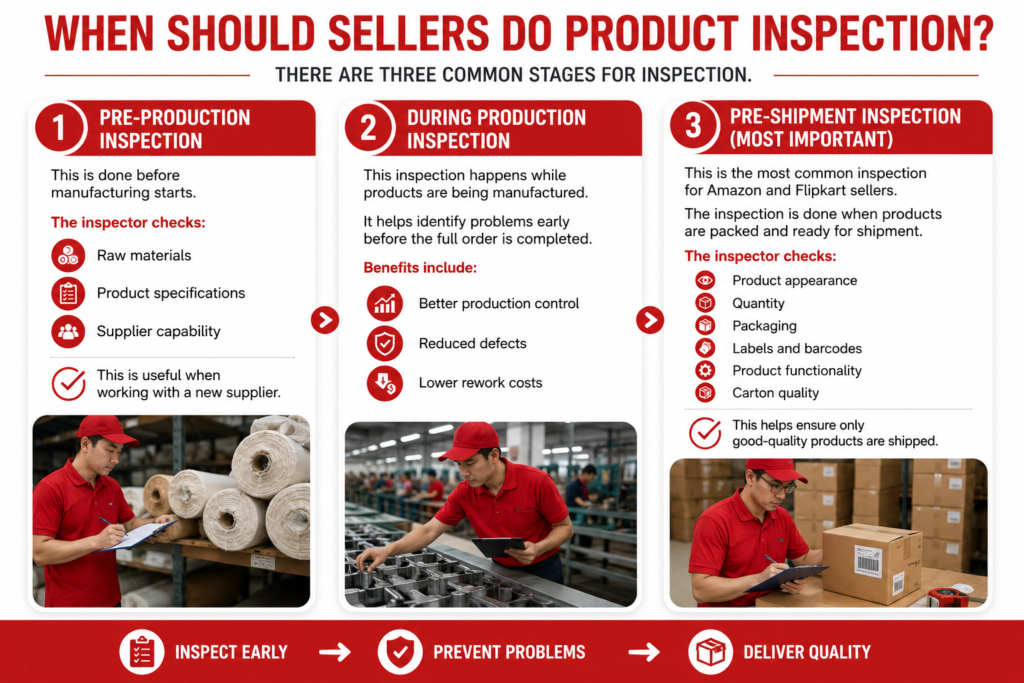 WHEN SHOULD SELLERS DO PRODUCT INSPECTION?

THERE ARE THREE COMMON STAGES FOR INSPECTION.

1 PRE-PRODUCTION INSPECTION

This is done before manufacturing starts.

The inspector checks:

Raw materials

Product specifications

Supplier capability

This is useful when working with a new supplier.

2 DURING PRODUCTION INSPECTION

This inspection happens while products are being manufactured.

It helps identify problems early before the full order is completed.

Benefits include:

Better production control

Reduced defects

Lower rework costs

3 PRE-SHIPMENT INSPECTION (MOST IMPORTANT)

This is the most common inspection for Amazon and Flipkart sellers.

The inspection is done when products are packed and ready for shipment.

The inspector checks:

Product appearance

Quantity

Packaging

Labels and barcodes

Product functionality

Carton quality

This helps ensure only good-quality products are shipped.

INSPECT EARLY → PREVENT PROBLEMS → DELIVER QUALITY